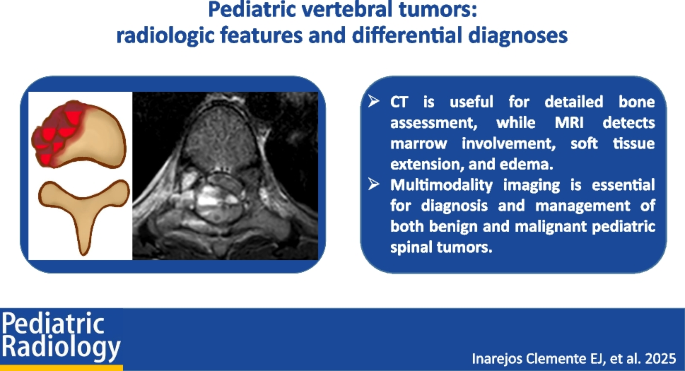 Pediatric vertebral tumors: radiologic features and differential diagnoses

➢ CT is useful for detailed bone assessment, while MRI detects marrow involvement, soft tissue extension, and edema.
➢ Multimodality imaging is essential for diagnosis and management of both benign and malignant pediatric spinal tumors.

Pediatric Radiology

Inarejos Clemente EJ, et al. 2025